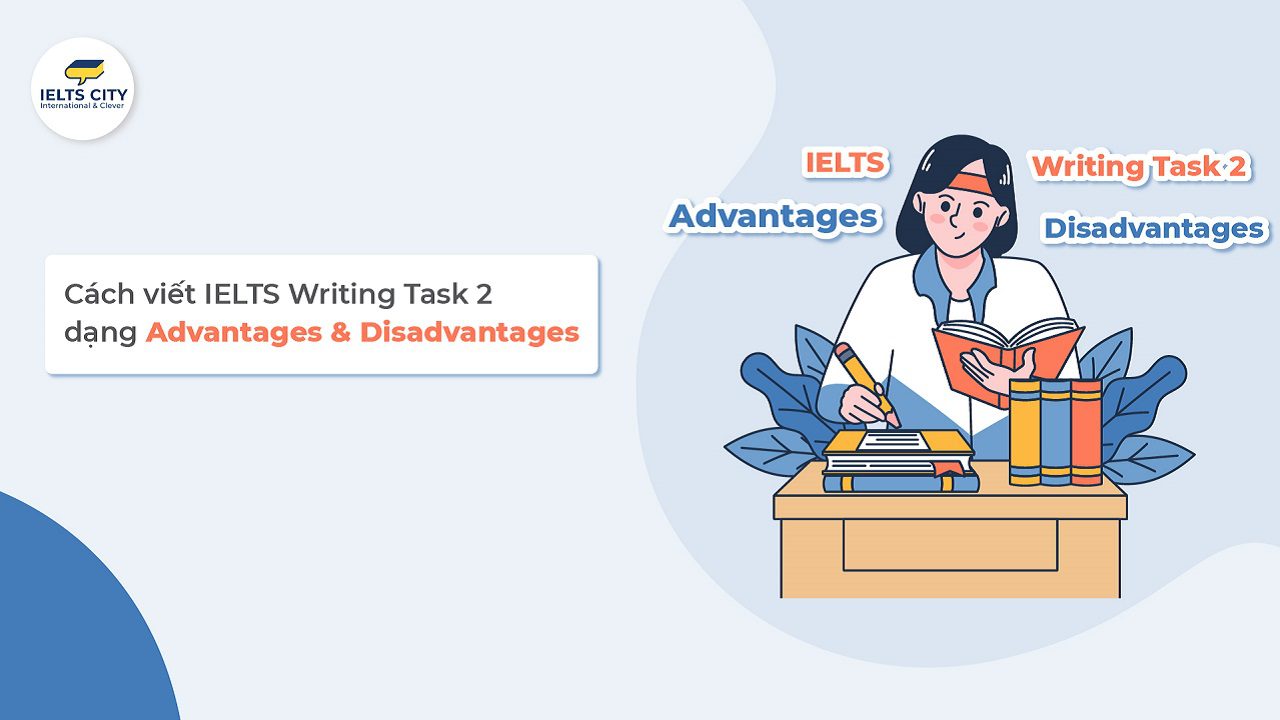 IELTS CITY
International & Clever

Cách viết IELTS Writing Task 2 dạng Advantages & Disadvantages

IELTS

Writing Task 2

Advantages

Disadvantages